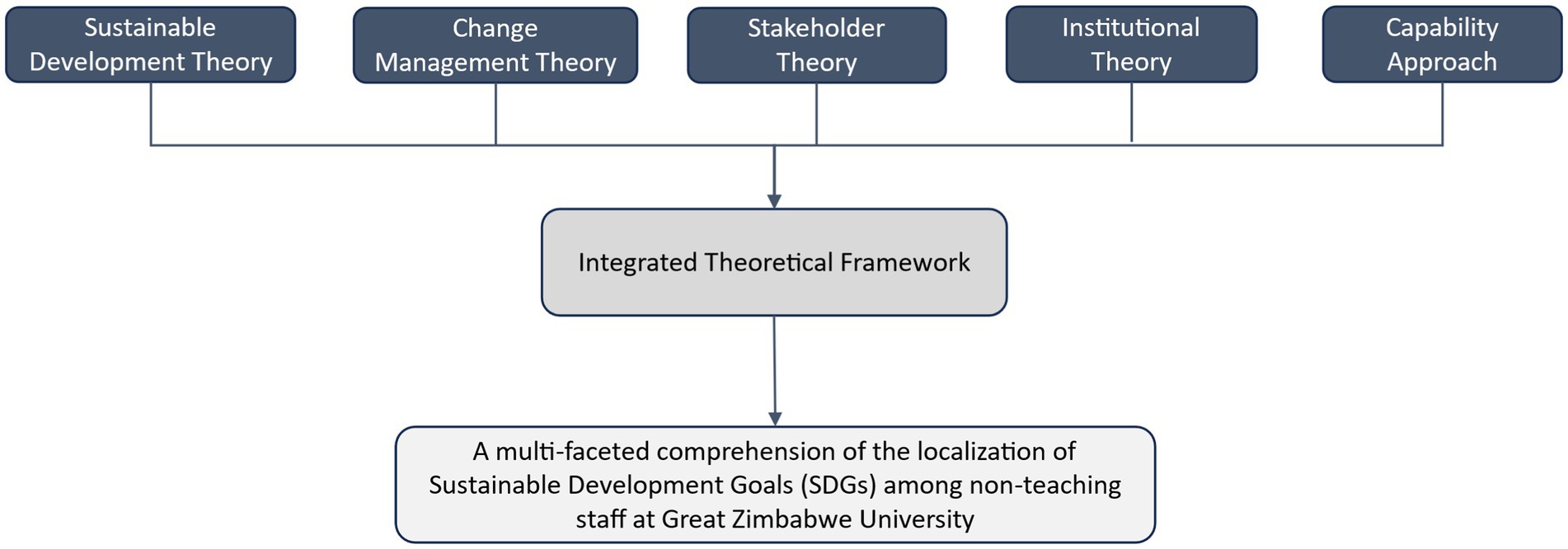 Sustainable Development Theory

Change Management Theory

Stakeholder Theory

Institutional Theory

Capability Approach

Integrated Theoretical Framework

A multi-faceted comprehension of the localization of Sustainable Development Goals (SDGs) among non-teaching staff at Great Zimbabwe University